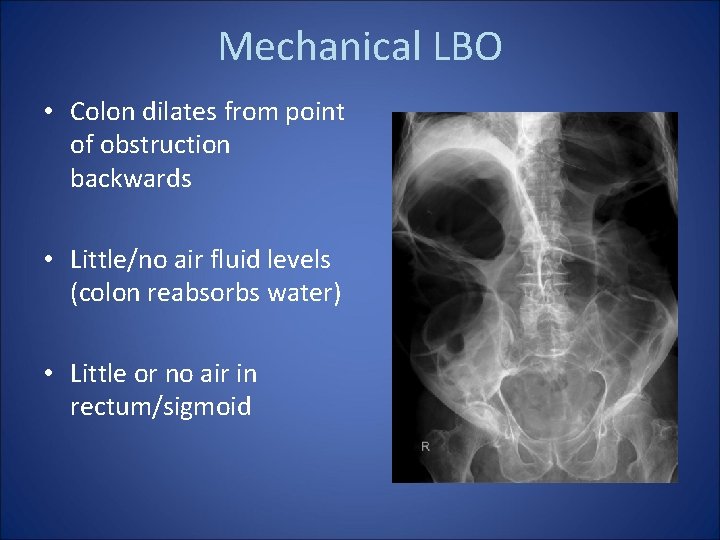 Mechanical LBO

• Colon dilates from point of obstruction backwards

• Little/no air fluid levels (colon reabsorbs water)

• Little or no air in rectum/sigmoid

R